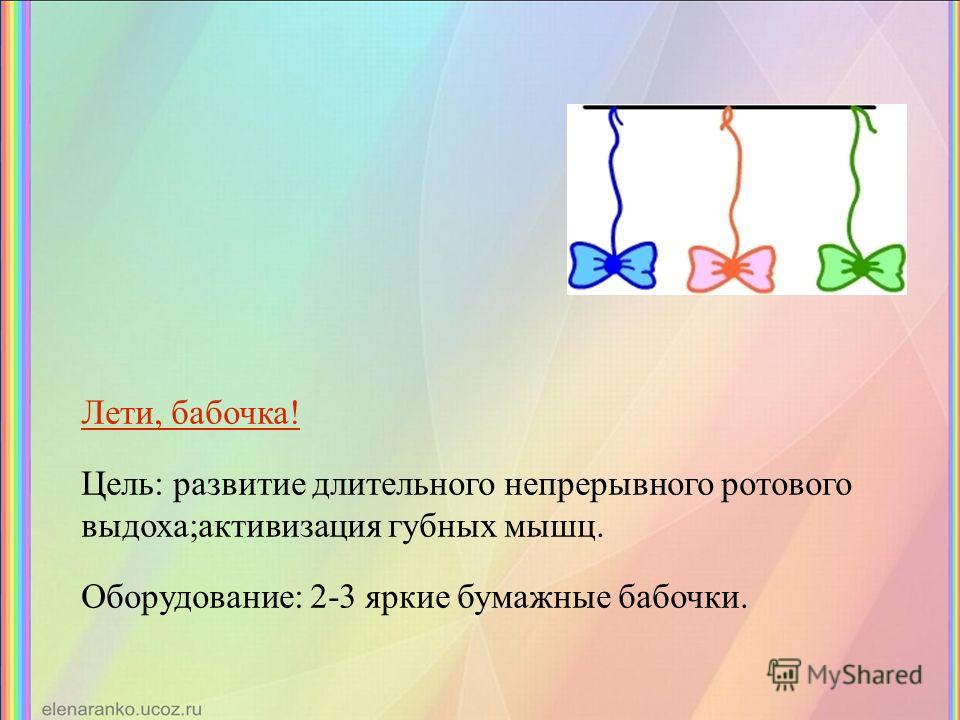 Лети, бабочка!

Цель: развитие длительного непрерывного ротового выдоха;активизация губных мышц.

Оборудование: 2-3 яркие бумажные бабочки.

MyShared

elenaranko.ucoz.ru